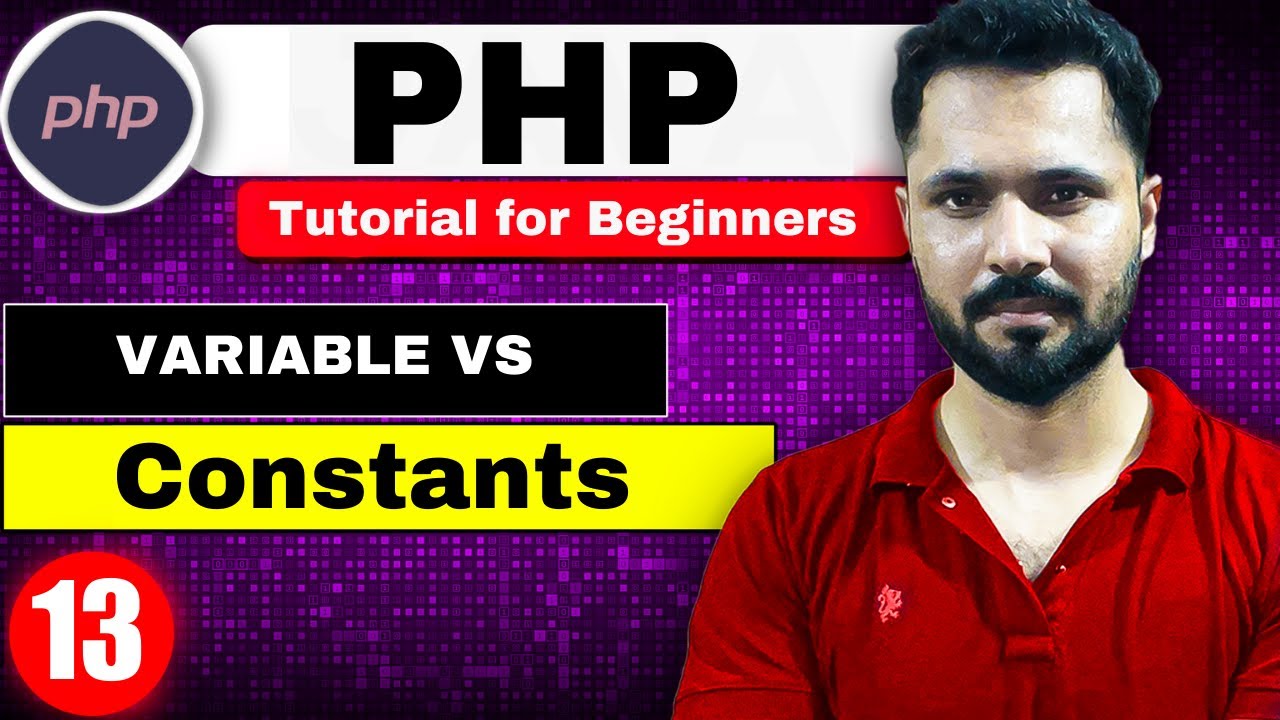 php

PHP

Tutorial for Beginners

VARIABLE VS

Constants

13